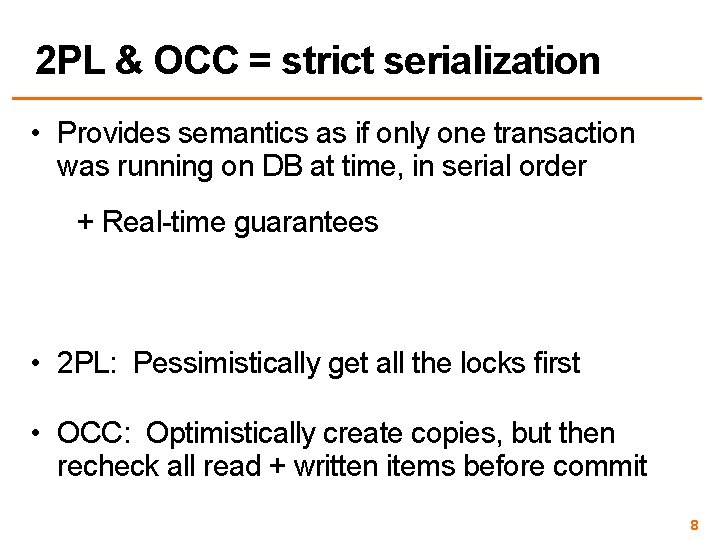 2PL & OCC = strict serialization

• Provides semantics as if only one transaction was running on DB at time, in serial order

+ Real-time guarantees

• 2PL: Pessimistically get all the locks first

• OCC: Optimistically create copies, but then recheck all read + written items before commit

8